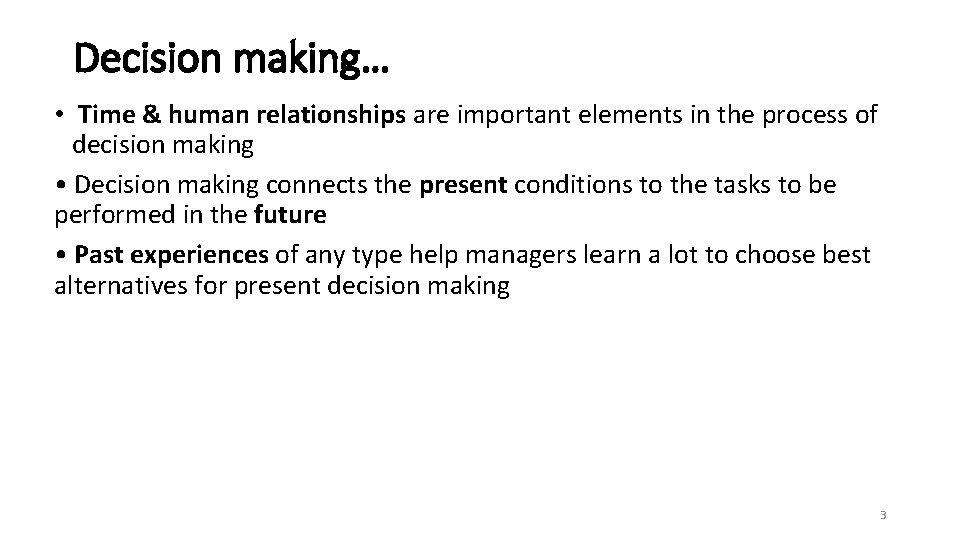 Decision making…

• Time & human relationships are important elements in the process of decision making

• Decision making connects the present conditions to the tasks to be performed in the future

• Past experiences of any type help managers learn a lot to choose best alternatives for present decision making

3